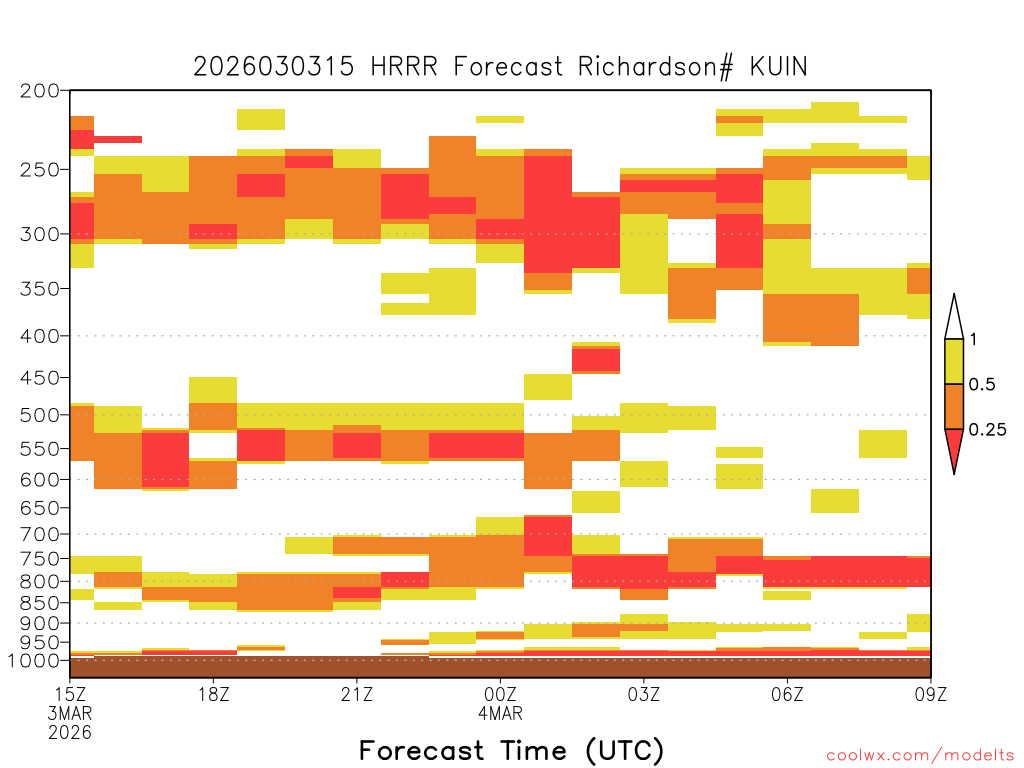 2026030315 HRRR Forecast Richardson# KUIN

200
250
300
350
400
450
500
550
600
650
700
750
800
850
900
950
1000

1
0.5
0.25

15Z
3MAR
2026
18Z
21Z
00Z
4MAR
03Z
06Z
09Z

Forecast Time (UTC)

coolwx.com/modelts